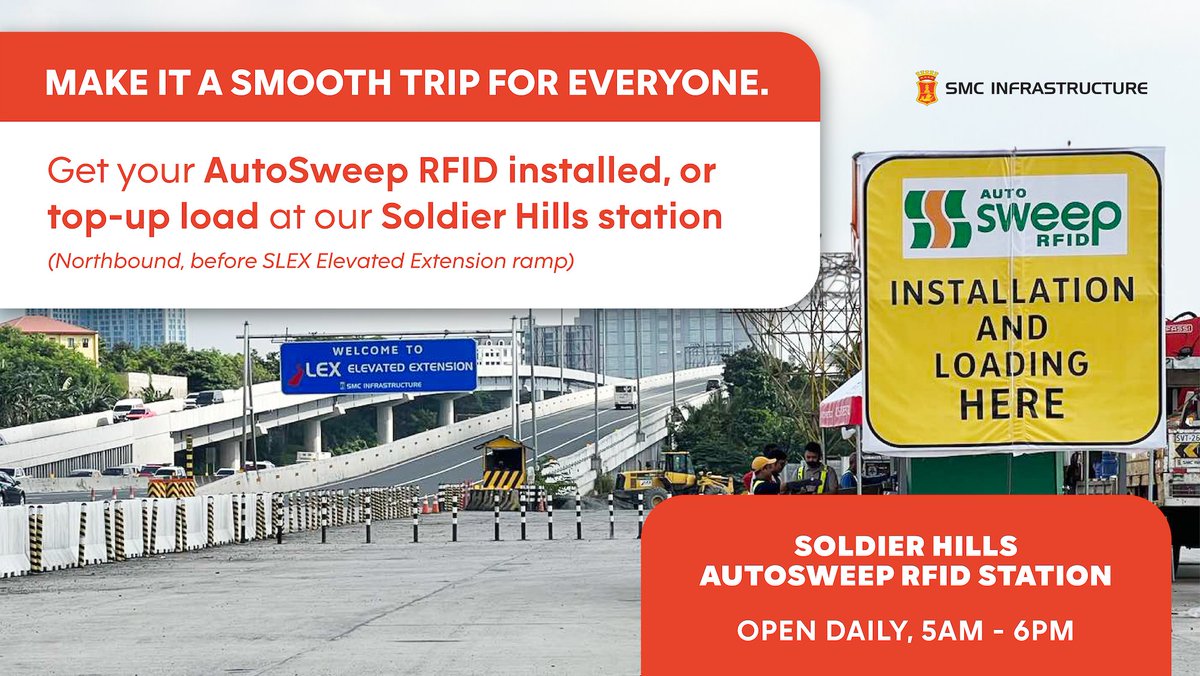 MAKE IT A SMOOTH TRIP FOR EVERYONE.

SMC INFRASTRUCTURE

Get your AutoSweep RFID installed, or top-up load at our Soldier Hills station

(Northbound, before SLEX Elevated Extension ramp)

WELCOME TO
LEX ELEVATED EXTENSION
SMC INFRASTRUCTURE

AUTO
sweep
RFID

INSTALLATION
AND
LOADING
HERE

SOLDIER HILLS
AUTOSWEEP RFID STATION

OPEN DAILY, 5AM - 6PM